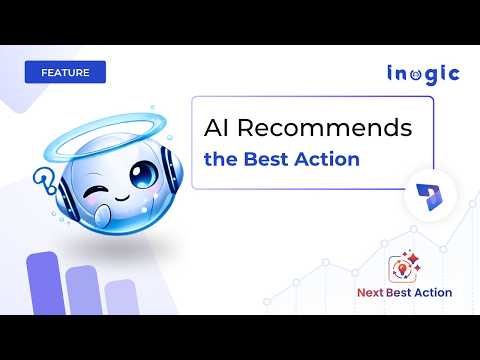 FEATURE

inogic

AI Recommends
the Best Action

Next Best Action